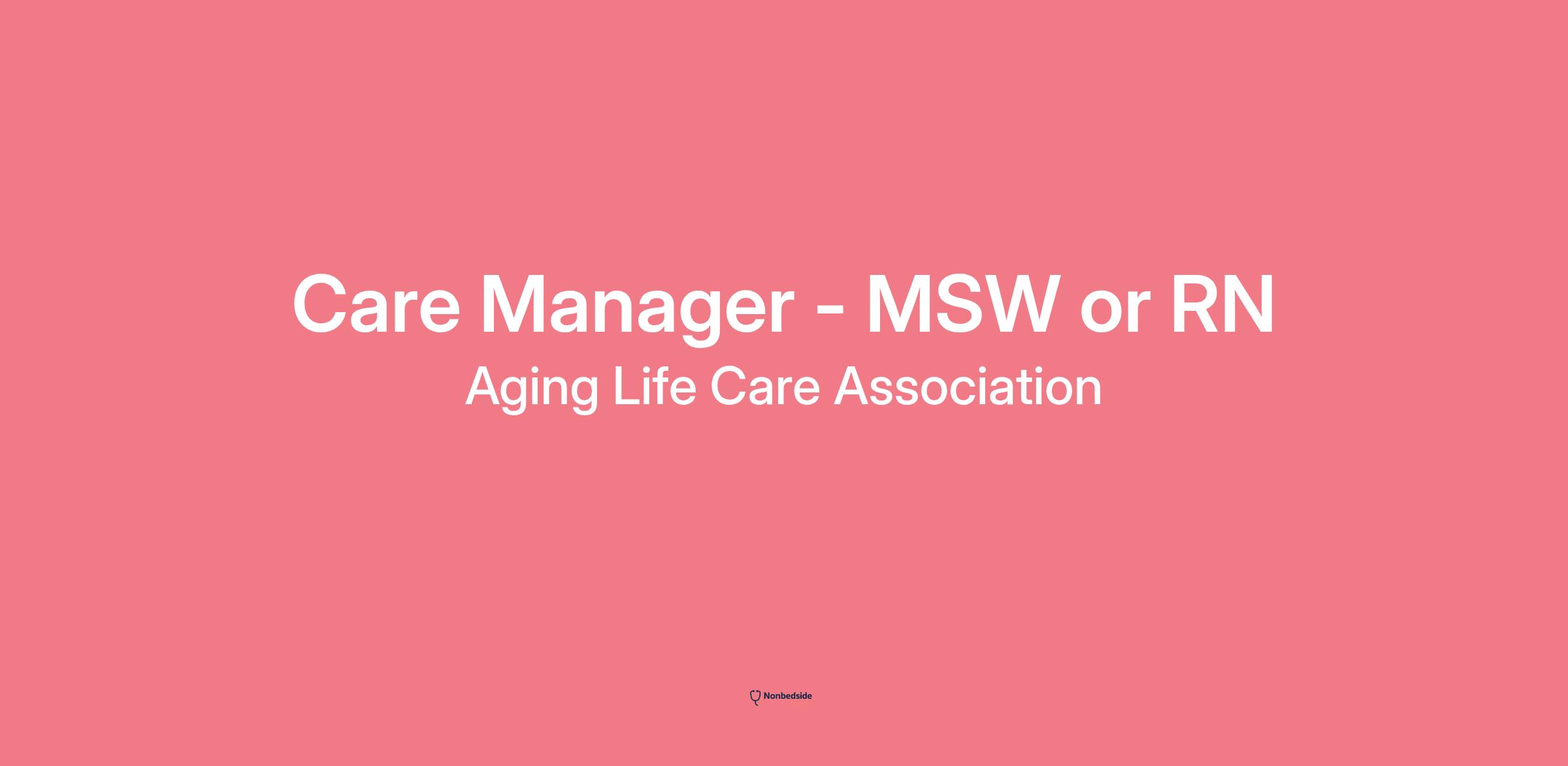 Care Manager - MSW or RN
Aging Life Care Association

Nonbedside